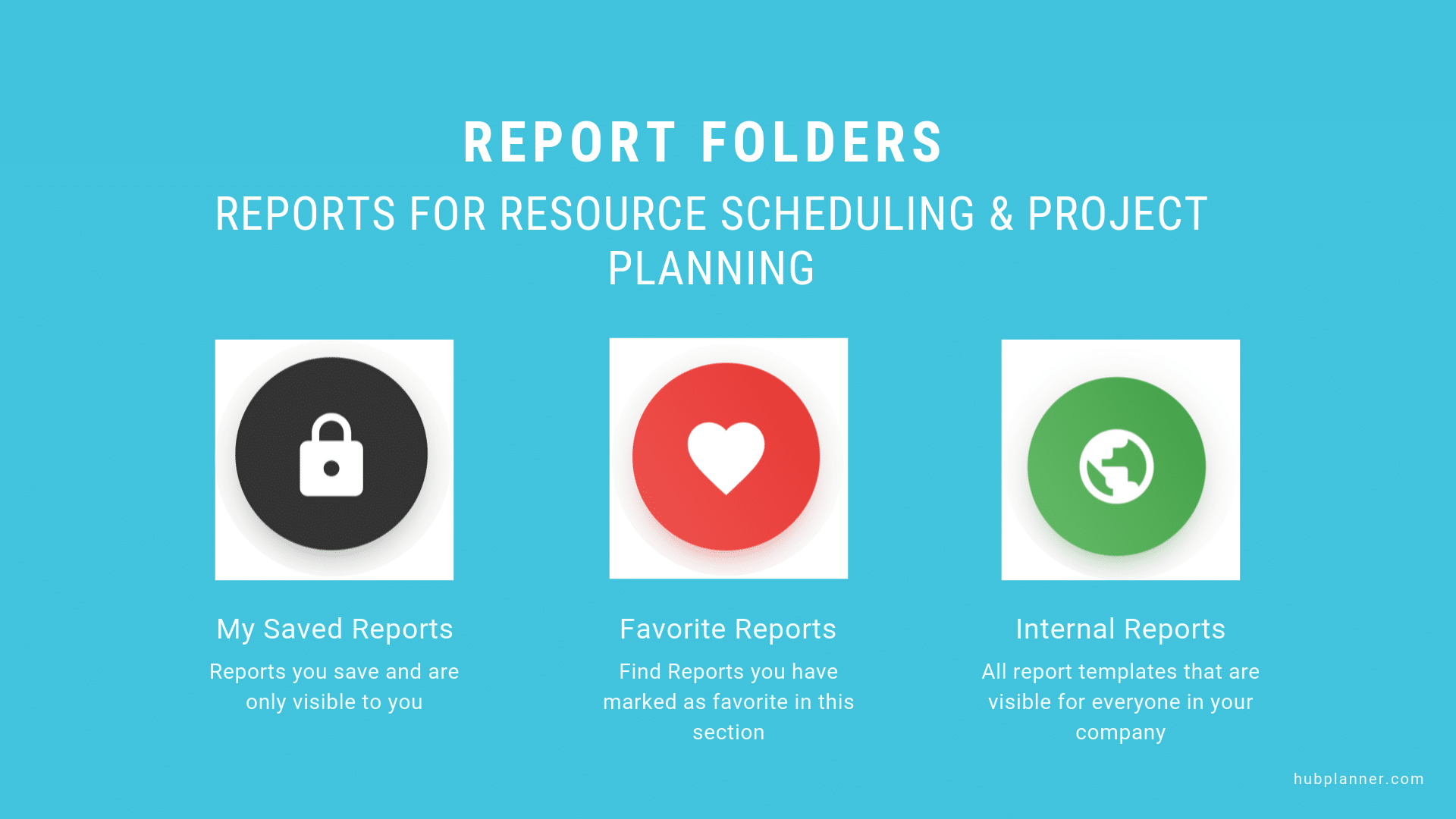 REPORT FOLDERS

REPORTS FOR RESOURCE SCHEDULING & PROJECT PLANNING

My Saved Reports

Reports you save and are only visible to you

Favorite Reports

Find Reports you have marked as favorite in this section

Internal Reports

All report templates that are visible for everyone in your company

hubplanner.com